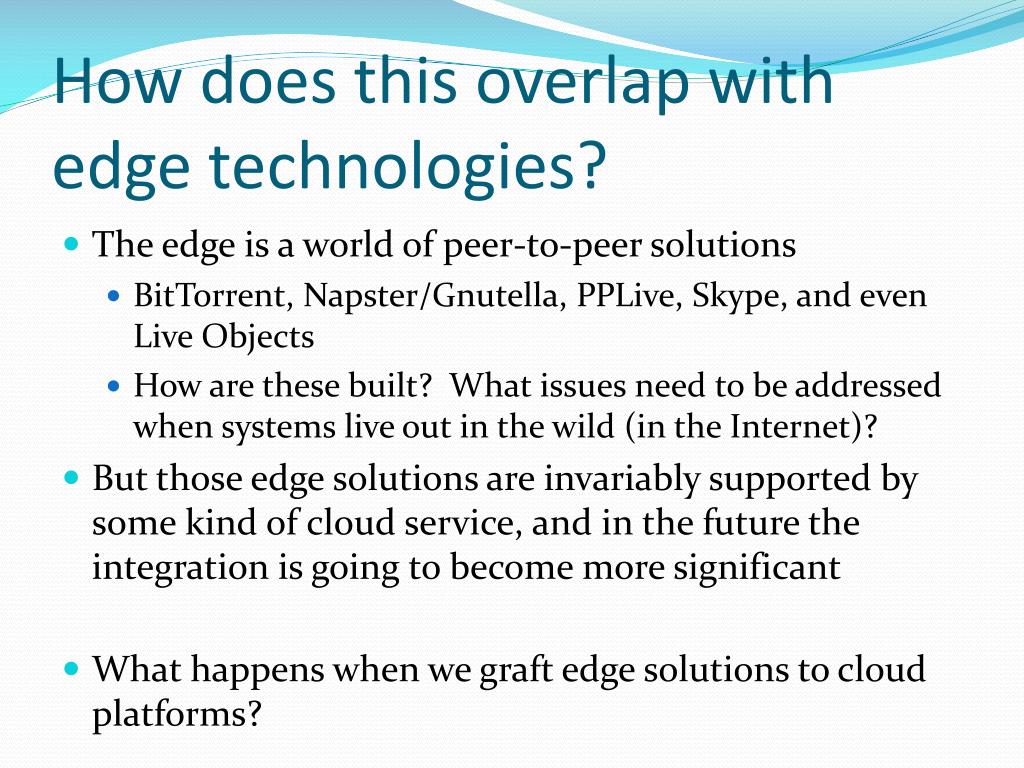 How does this overlap with edge technologies?

The edge is a world of peer-to-peer solutions

BitTorrent, Napster/Gnutella, PPLive, Skype, and even Live Objects

How are these built? What issues need to be addressed when systems live out in the wild (in the Internet)?

But those edge solutions are invariably supported by some kind of cloud service, and in the future the integration is going to become more significant

What happens when we graft edge solutions to cloud platforms?